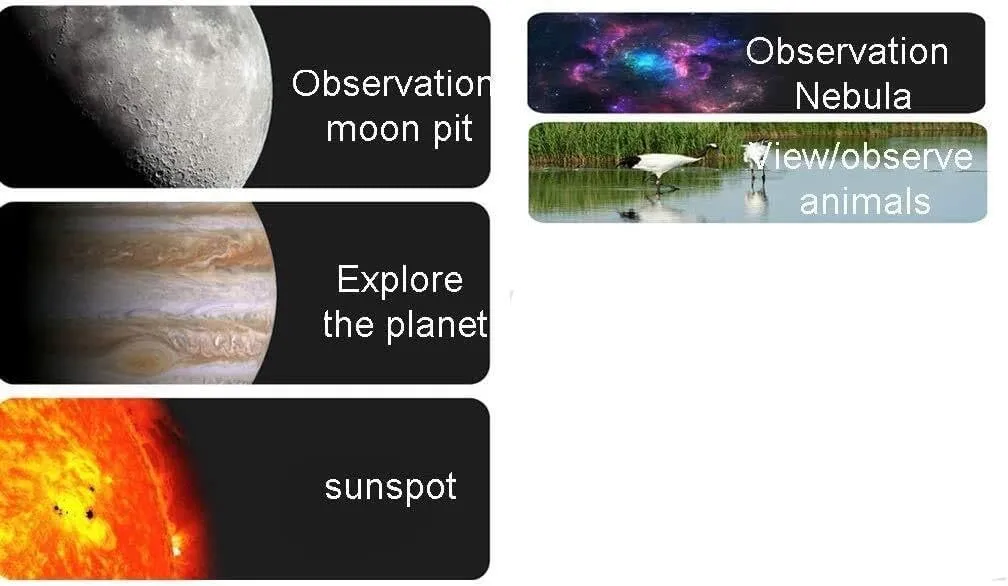 Observation moon pit

Explore the planet

sunspot

Observation Nebula

View/observe animals